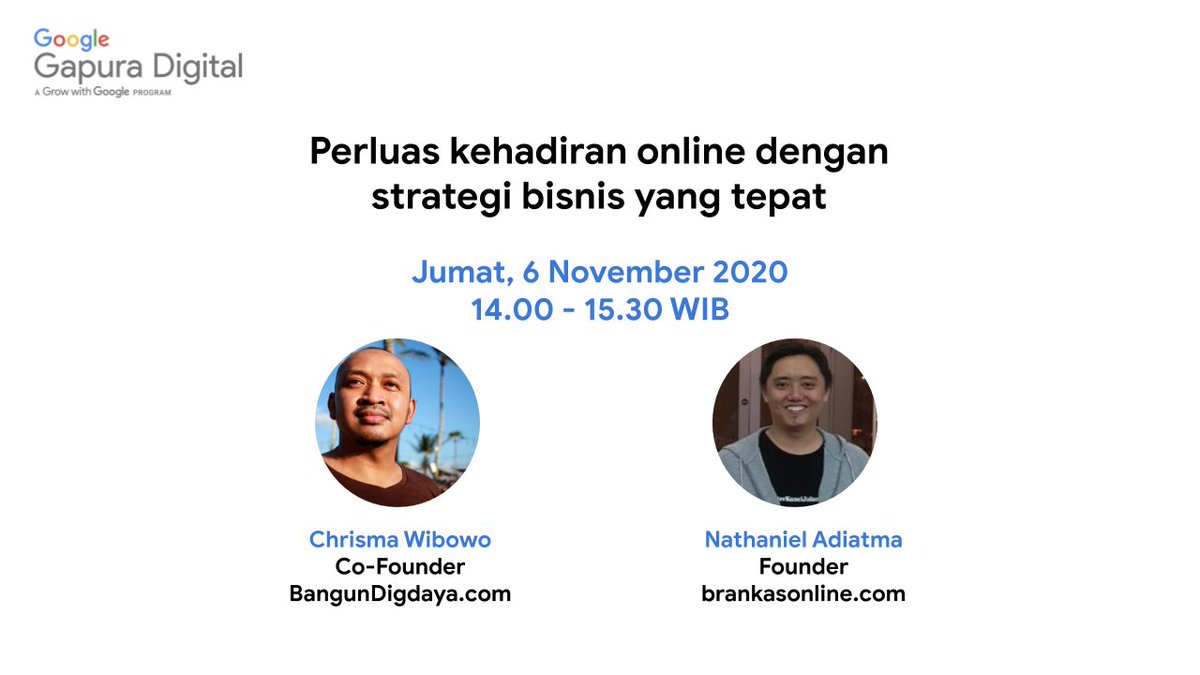 Google
Gapura Digital
A Grow with Google PROGRAM

Perluas kehadiran online dengan strategi bisnis yang tepat

Jumat, 6 November 2020
14.00 - 15.30 WIB

Chrisma Wibowo
Co-Founder
BangunDigdaya.com

Nathaniel Adiatma
Founder
brankasonline.com